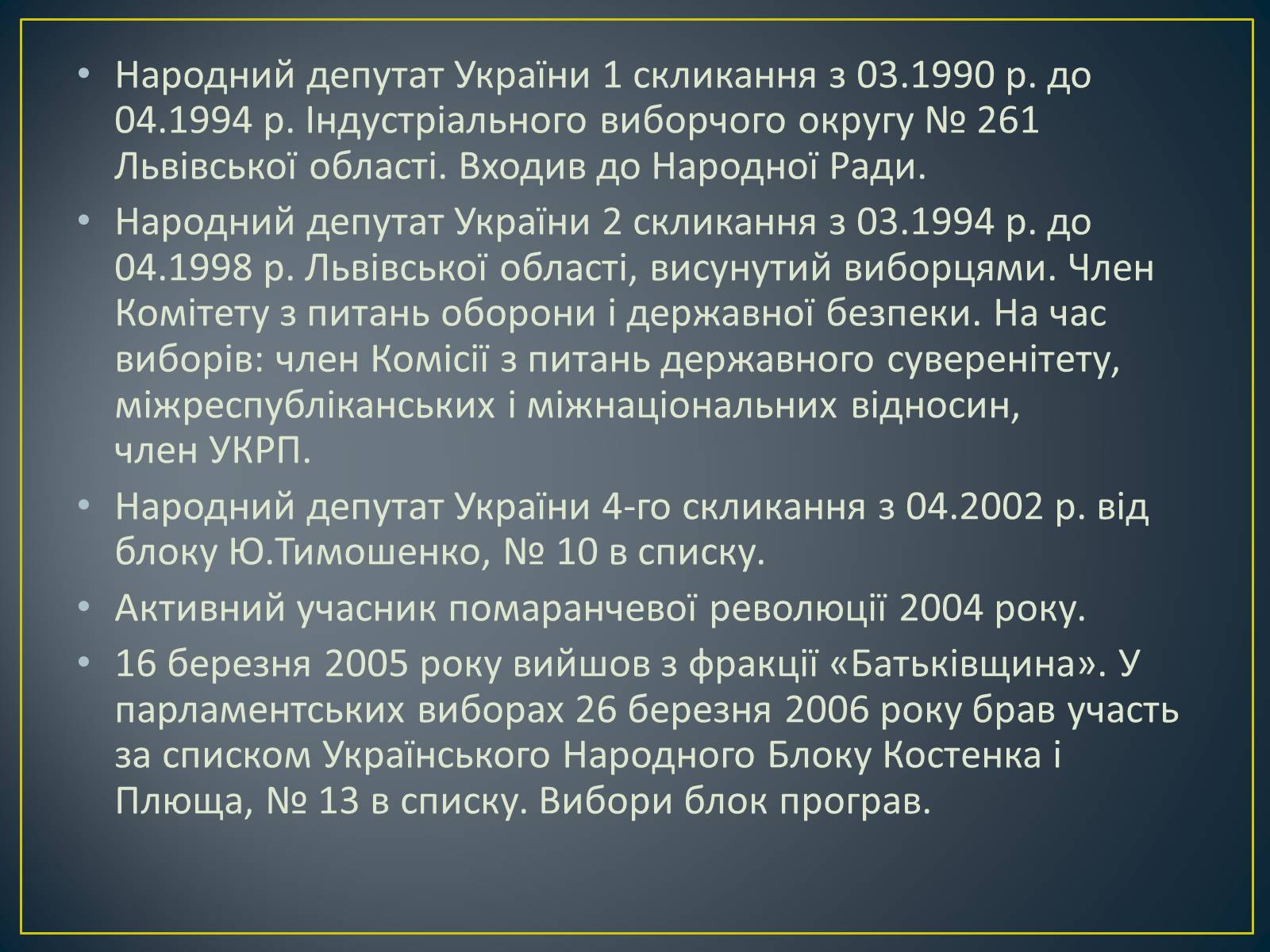 • Народний депутат України 1 скликання з 03.1990 р. до 04.1994 р. Індустріального виборчого округу № 261 Львівської області. Входив до Народної Ради.

• Народний депутат України 2 скликання з 03.1994 р. до 04.1998 р. Львівської області, висунутий виборцями. Член Комітету з питань оборони і державної безпеки. На час виборів: член Комісії з питань державного суверенітету, міжреспубліканських і міжнаціональних відносин, член УКРП.

• Народний депутат України 4-го скликання з 04.2002 р. від блоку Ю.Тимошенко, № 10 в списку.

• Активний учасник помаранчевої революції 2004 року.

• 16 березня 2005 року вийшов з фракції «Батьківщина». У парламентських виборах 26 березня 2006 року брав участь за списком Українського Народного Блоку Костенка і Плюща, № 13 в списку. Вибори блок програв.